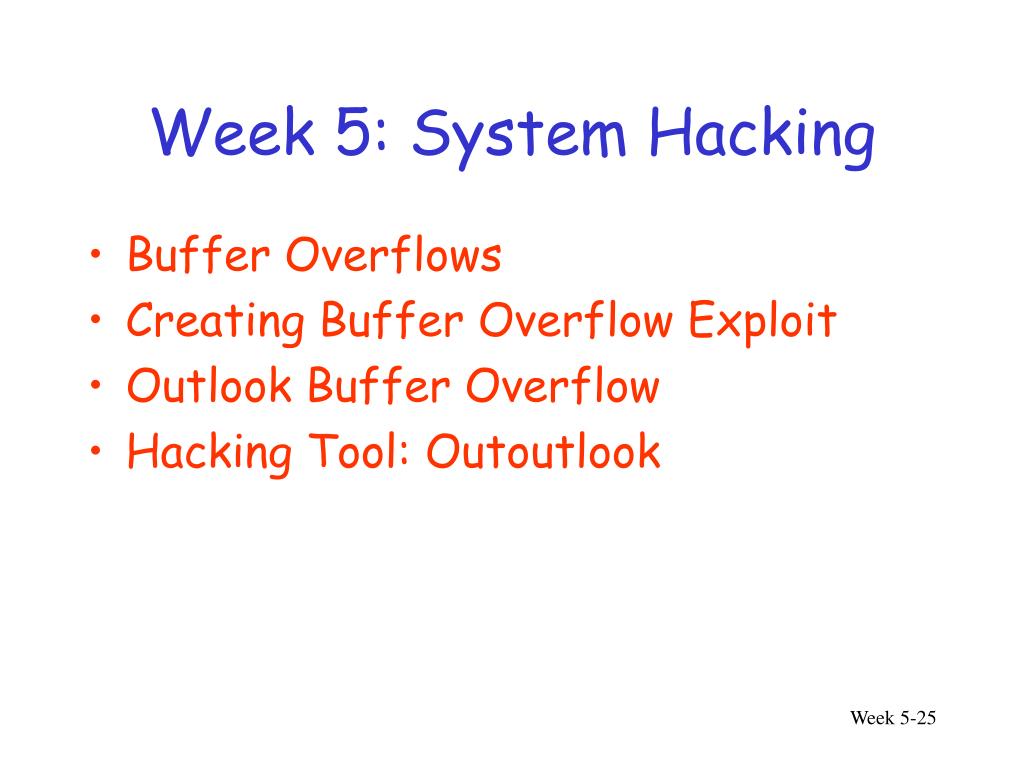 Week 5: System Hacking

• Buffer Overflows
• Creating Buffer Overflow Exploit
• Outlook Buffer Overflow
• Hacking Tool: Outoutlook

Week 5-25